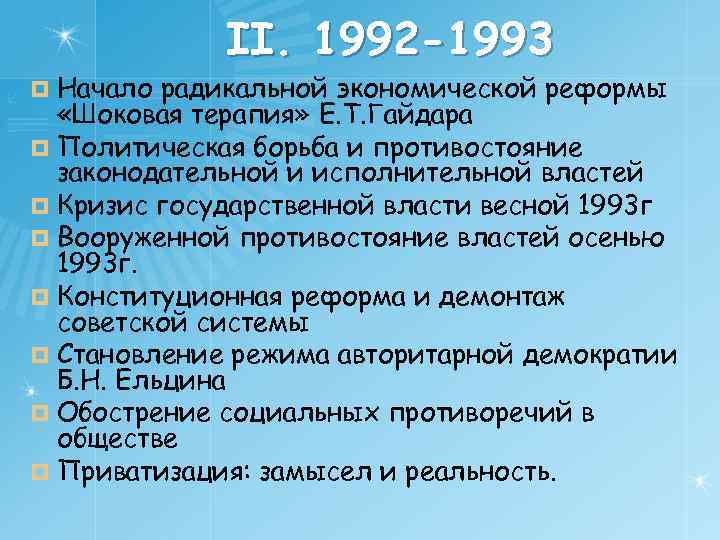 II. 1992-1993

Начало радикальной экономической реформы «Шоковая терапия» Е.Т.Гайдара

Политическая борьба и противостояние законодательной и исполнительной властей

Кризис государственной власти весной 1993г

Вооруженной противостояние властей осенью 1993г.

Конституционная реформа и демонтаж советской системы

Становление режима авторитарной демократии Б.Н. Ельцина

Обострение социальных противоречий в обществе

Приватизация: замысел и реальность.